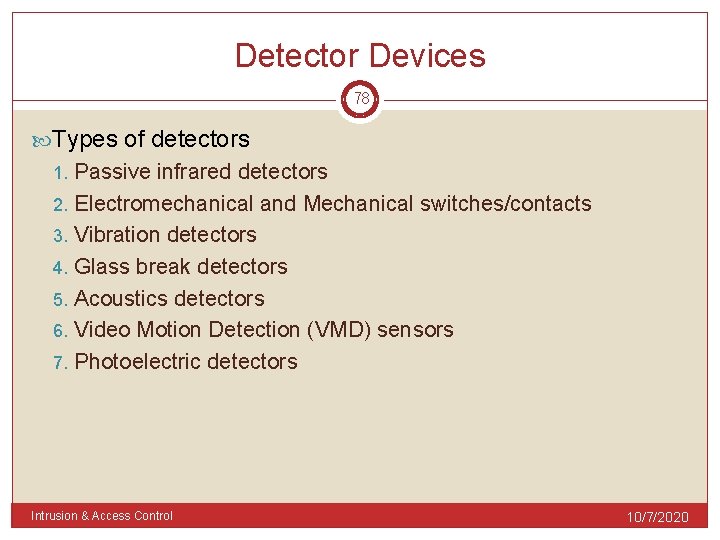 Detector Devices

78

Types of detectors
1. Passive infrared detectors
2. Electromechanical and Mechanical switches/contacts
3. Vibration detectors
4. Glass break detectors
5. Acoustics detectors
6. Video Motion Detection (VMD) sensors
7. Photoelectric detectors

Intrusion & Access Control

10/7/2020